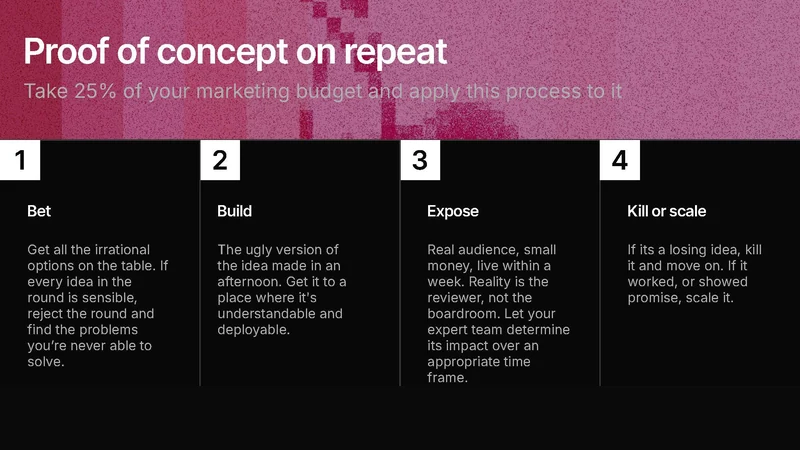 Proof of concept on repeat

Take 25% of your marketing budget and apply this process to it

1

Bet

Get all the irrational options on the table. If every idea in the round is sensible, reject the round and find the problems you're never able to solve.

2

Build

The ugly version of the idea made in an afternoon. Get it to a place where it's understandable and deployable.

3

Expose

Real audience, small money, live within a week. Reality is the reviewer, not the boardroom. Let your expert team determine its impact over an appropriate time frame.

4

Kill or scale

If its a losing idea, kill it and move on. If it worked, or showed promise, scale it.